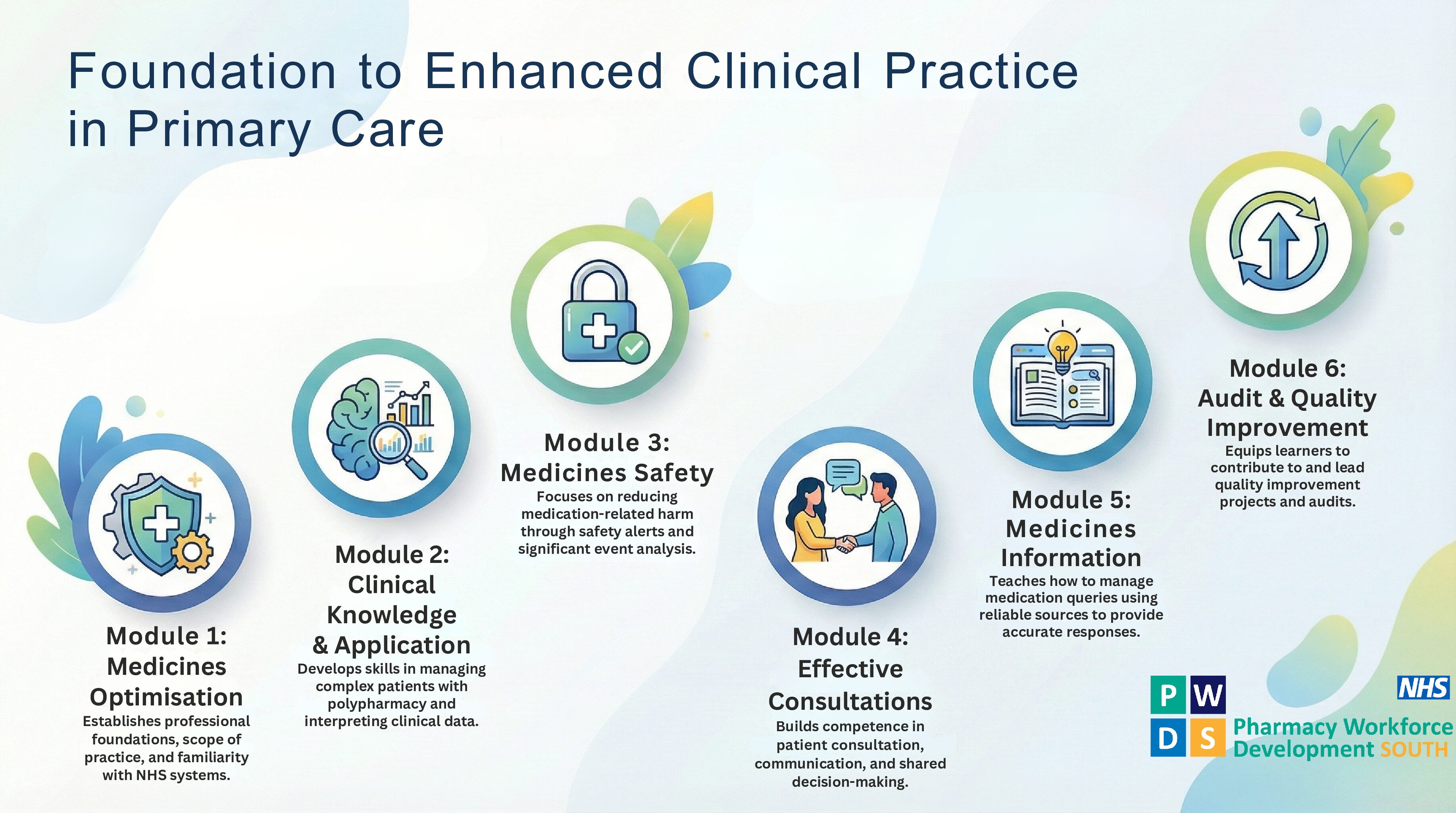 Foundation to Enhanced Clinical Practice in Primary Care

Module 1: Medicines Optimisation
Establishes professional foundations, scope of practice, and familiarity with NHS systems.

Module 2: Clinical Knowledge & Application
Develops skills in managing complex patients with polypharmacy and interpreting clinical data.

Module 3: Medicines Safety
Focuses on reducing medication-related harm through safety alerts and significant event analysis.

Module 4: Effective Consultations
Builds competence in patient consultation, communication, and shared decision-making.

Module 5: Medicines Information
Teaches how to manage medication queries using reliable sources to provide accurate responses.

Module 6: Audit & Quality Improvement
Equips learners to contribute to and lead quality improvement projects and audits.

P W
D S
NHS
Pharmacy Workforce Development SOUTH